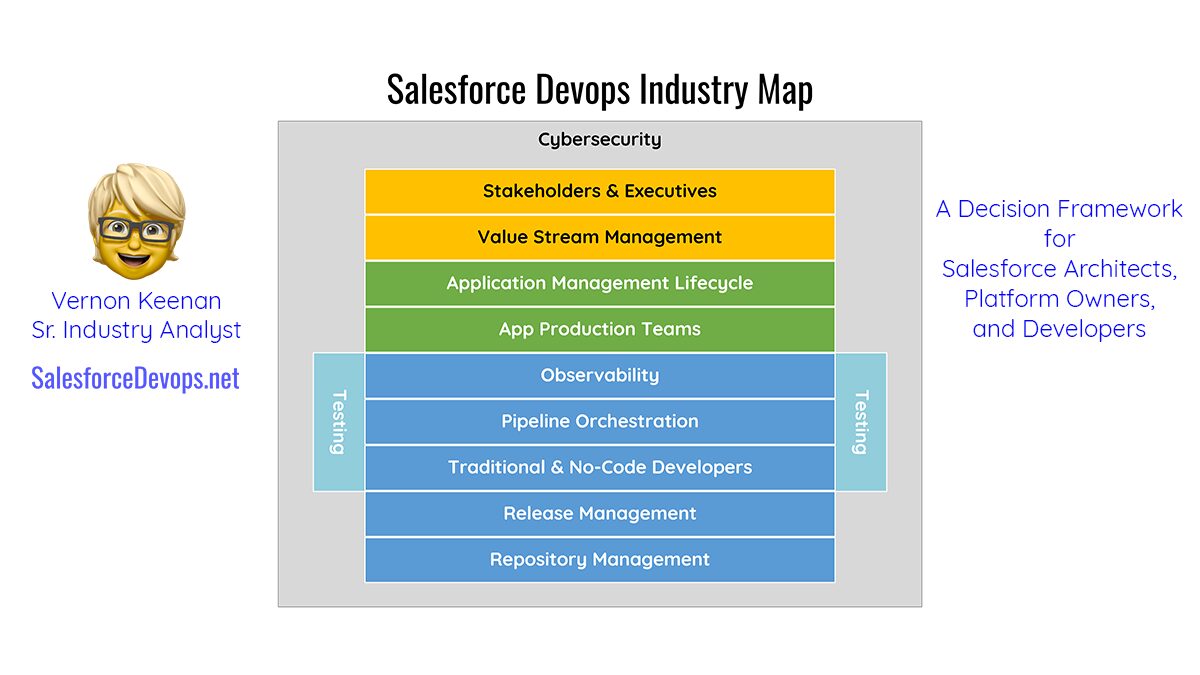 Salesforce Devops Industry Map

Vernon Keenan
Sr. Industry Analyst

SalesforceDevops.net

Cybersecurity

Stakeholders & Executives

Value Stream Management

Application Management Lifecycle

App Production Teams

Testing

Observability

Pipeline Orchestration

Traditional & No-Code Developers

Testing

Release Management

Repository Management

A Decision Framework for Salesforce Architects, Platform Owners, and Developers